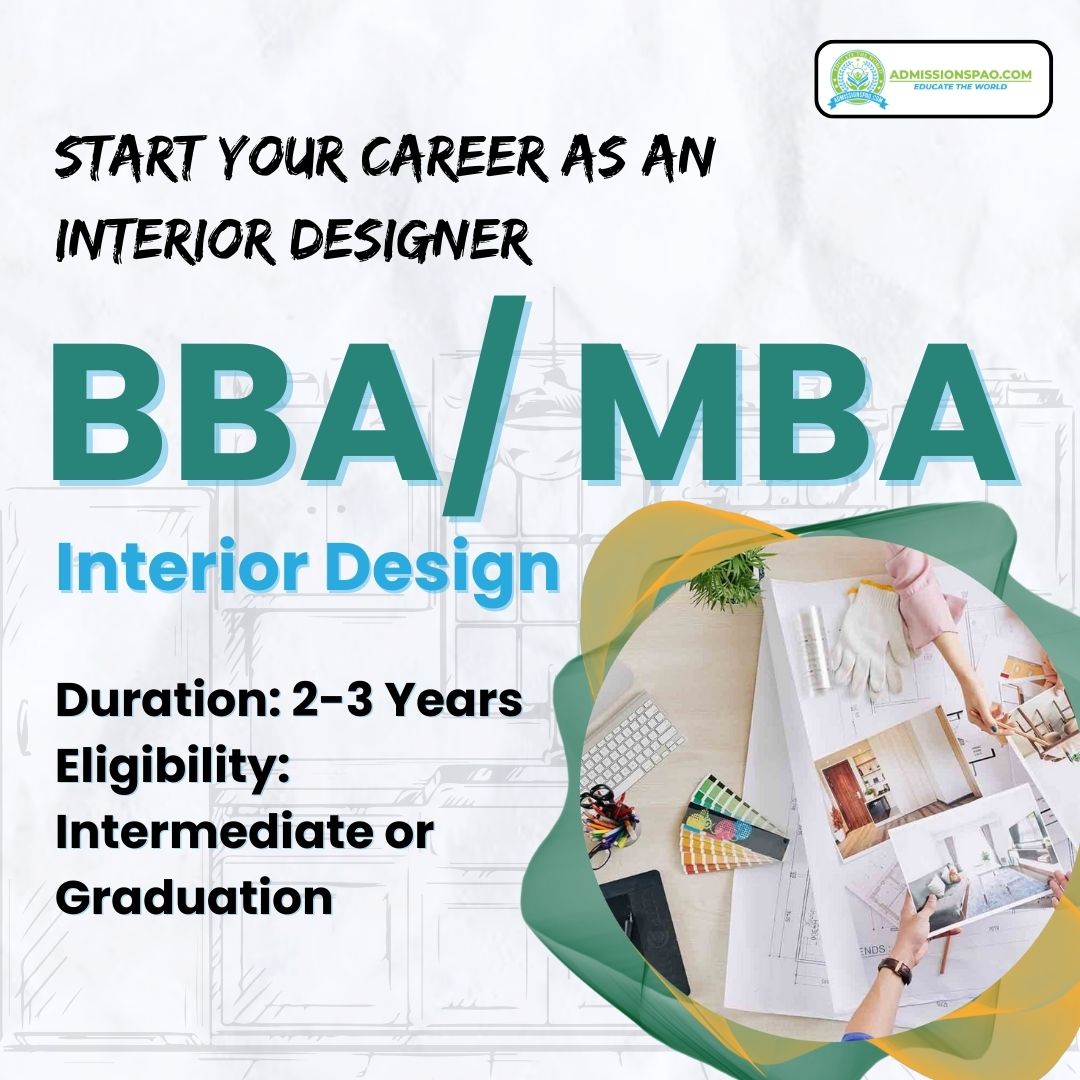 ADMISSIONSPAO.COM
EDUCATE THE WORLD

START YOUR CAREER AS AN INTERIOR DESIGNER

BBA/ MBA

Interior Design

Duration: 2-3 Years
Eligibility: Intermediate or Graduation